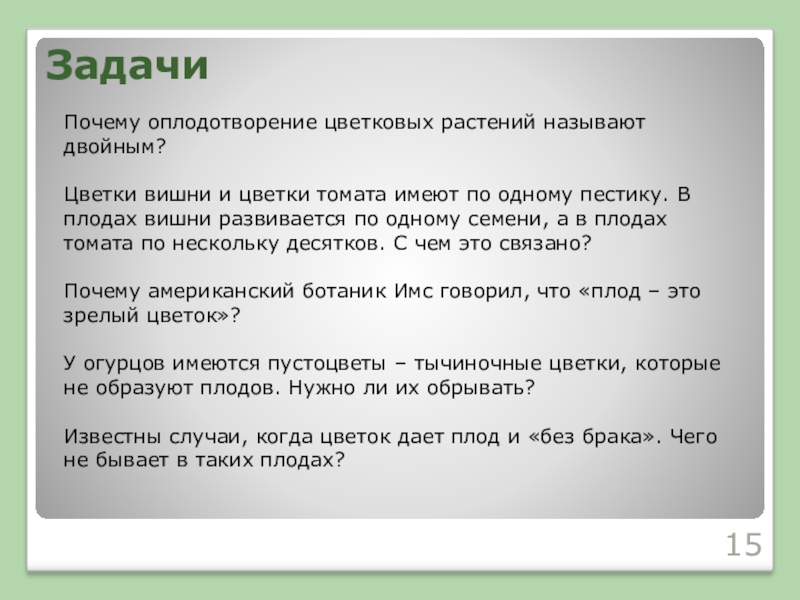 Задачи

Почему оплодотворение цветковых растений называют двойным?

Цветки вишни и цветки томата имеют по одному пестику. В плодах вишни развивается по одному семени, а в плодах томата по нескольку десятков. С чем это связано?

Почему американский ботаник Имс говорил, что «плод – это зрелый цветок»?

У огурцов имеются пустоцветы – тычиночные цветки, которые не образуют плодов. Нужно ли их обрывать?

Известны случаи, когда цветок дает плод и «без брака». Чего не бывает в таких плодах?

15